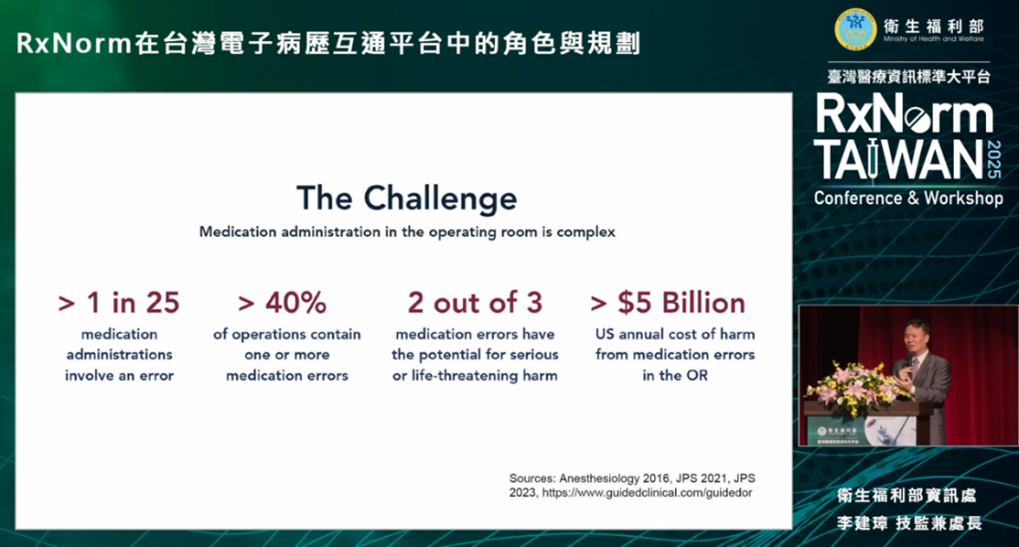 RxNorm在台灣電子病歷互通平台中的角色與規劃

衛生福利部
Ministry of Health and Welfare

臺灣醫療資訊標準大平台
RxNorm TAIWAN 2025
Conference & Workshop

The Challenge

Medication administration in the operating room is complex

> 1 in 25
medication administrations involve an error

> 40%
of operations contain one or more medication errors

2 out of 3
medication errors have the potential for serious or life-threatening harm

> $5 Billion
US annual cost of harm from medication errors in the OR

Sources: Anesthesiology 2016, JPS 2021, JPS 2023, https://www.guidedclinical.com/guidedor

衛生福利部資訊處
李建璋 技監兼處長